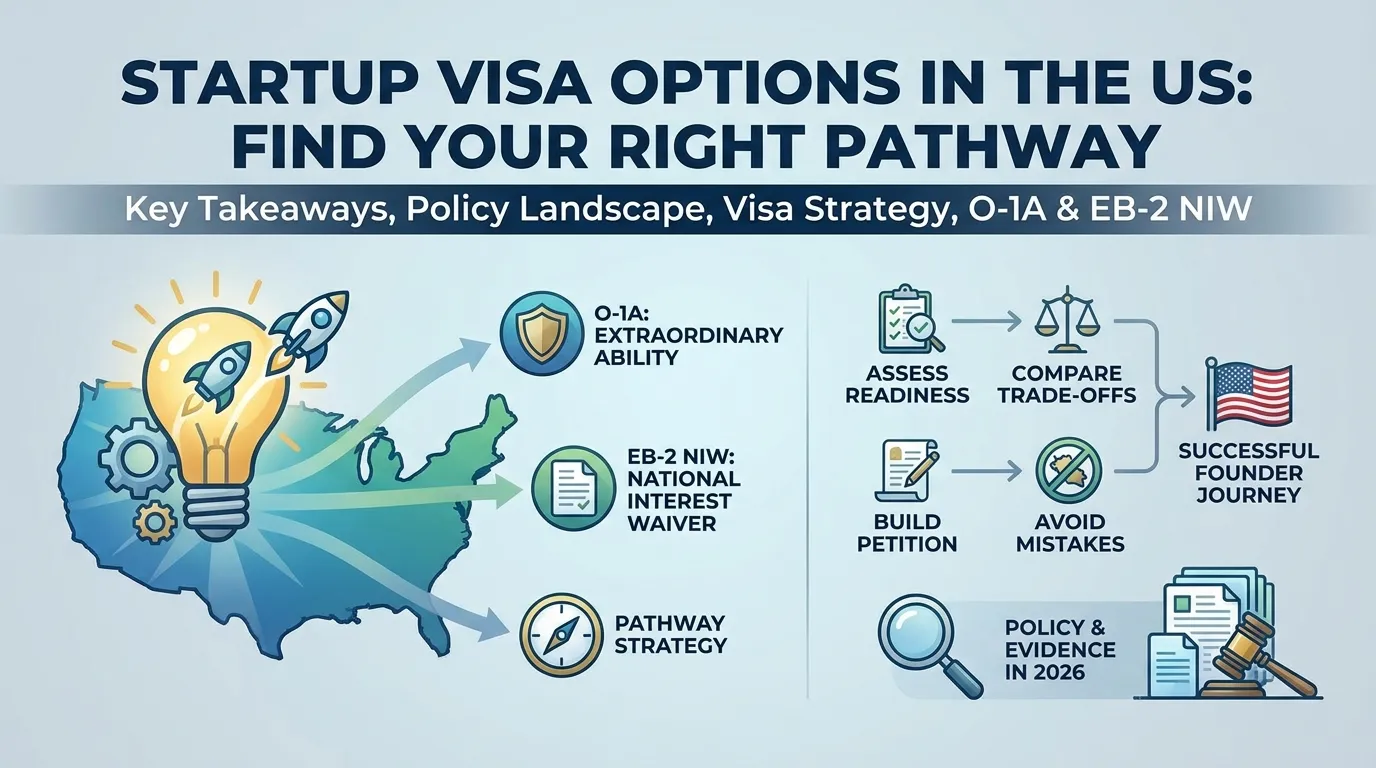 STARTUP VISA OPTIONS IN THE US: FIND YOUR RIGHT PATHWAY

Key Takeaways, Policy Landscape, Visa Strategy, O-1A & EB-2 NIW

O-1A: EXTRAORDINARY ABILITY

EB-2 NIW: NATIONAL INTEREST WAIVER

PATHWAY STRATEGY

ASSESS READINESS

COMPARE TRADE-OFFS

BUILD PETITION

AVOID MISTAKES

SUCCESSFUL FOUNDER JOURNEY

POLICY & EVIDENCE IN 2026